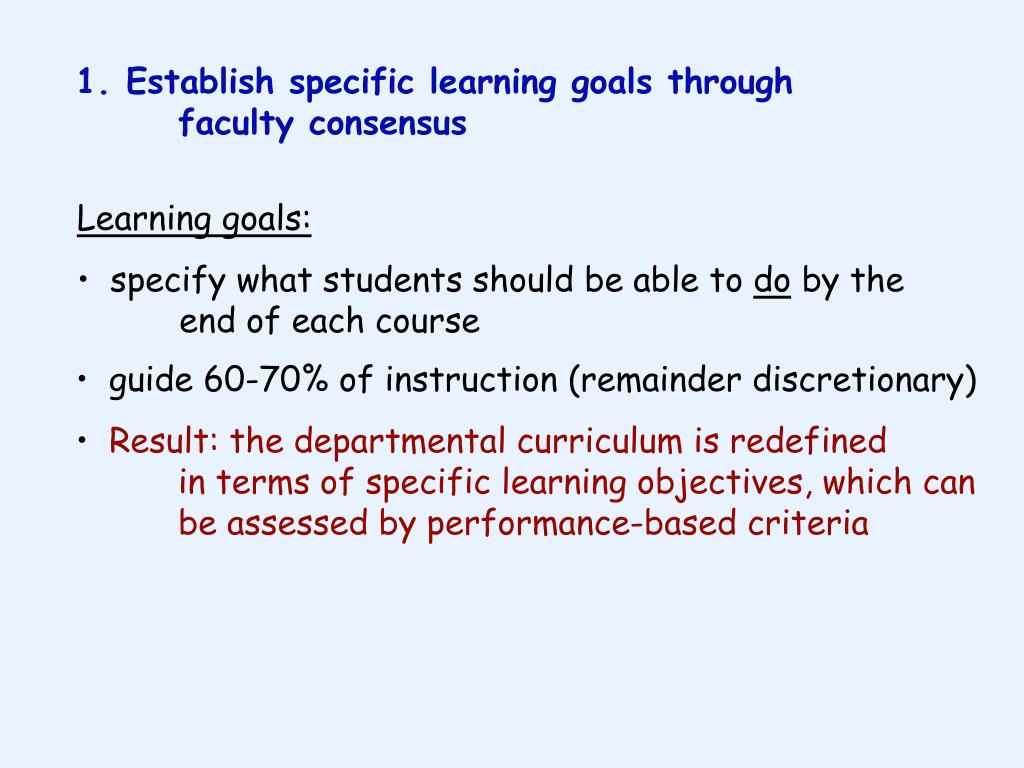 1. Establish specific learning goals through faculty consensus

Learning goals:

• specify what students should be able to do by the end of each course

• guide 60-70% of instruction (remainder discretionary)

• Result: the departmental curriculum is redefined in terms of specific learning objectives, which can be assessed by performance-based criteria